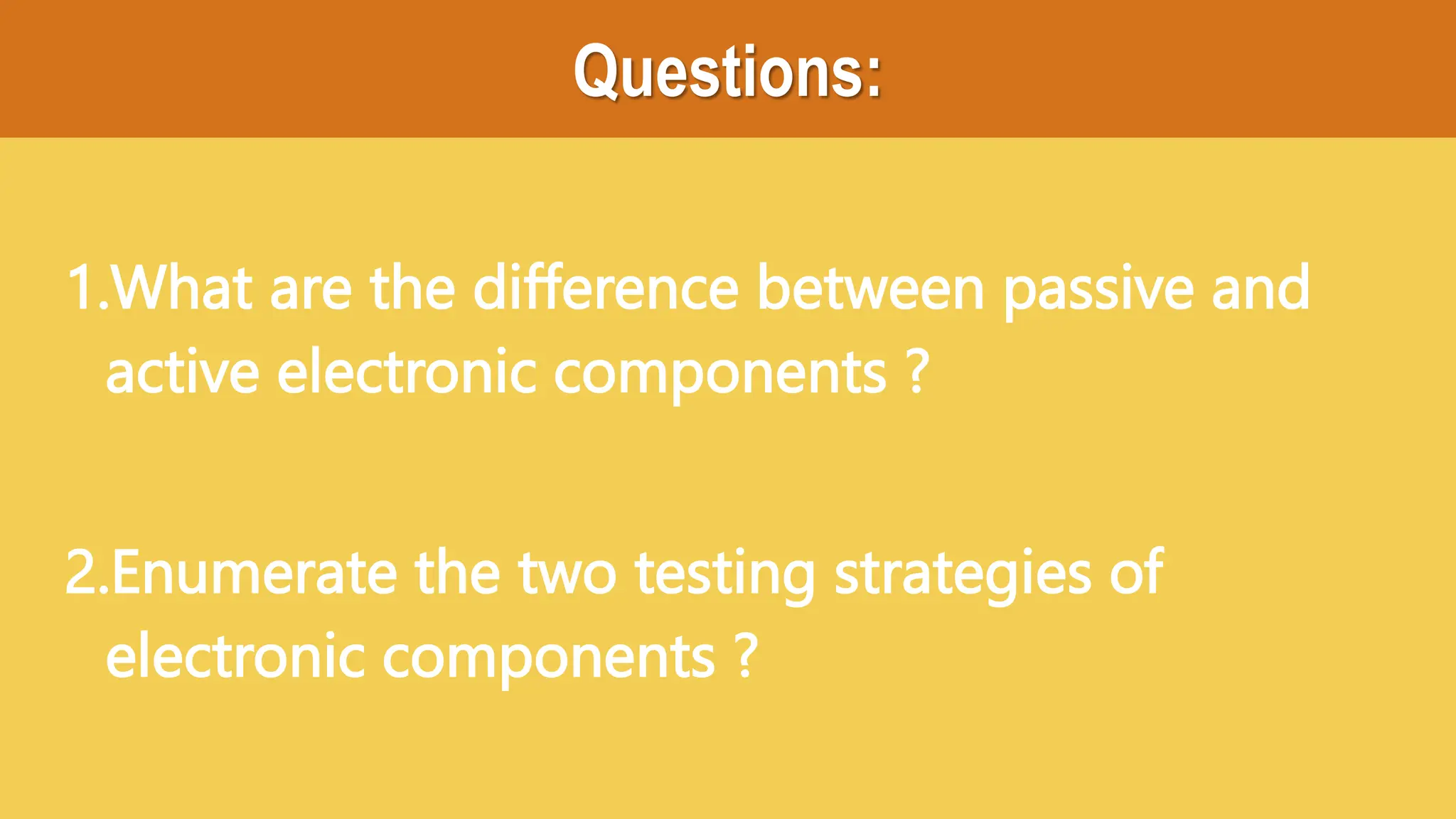 Questions:

1.What are the difference between passive and active electronic components ?

2.Enumerate the two testing strategies of electronic components ?